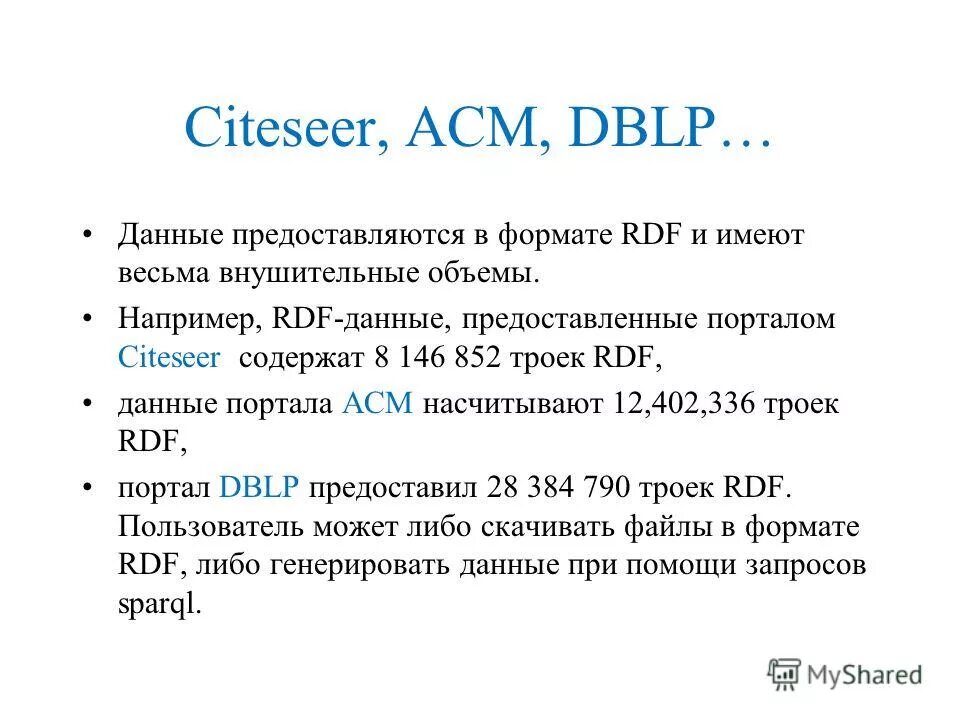 Citeseer, ACM, DBLP…

• Данные предоставляются в формате RDF и имеют весьма внушительные объемы.

• Например, RDF-данные, предоставленные порталом Citeseer содержат 8 146 852 троек RDF,

• данные портала ACM насчитывают 12,402,336 троек RDF,

• портал DBLP предоставил 28 384 790 троек RDF. Пользователь может либо скачивать файлы в формате RDF, либо генерировать данные при помощи запросов sparql.

MyShared